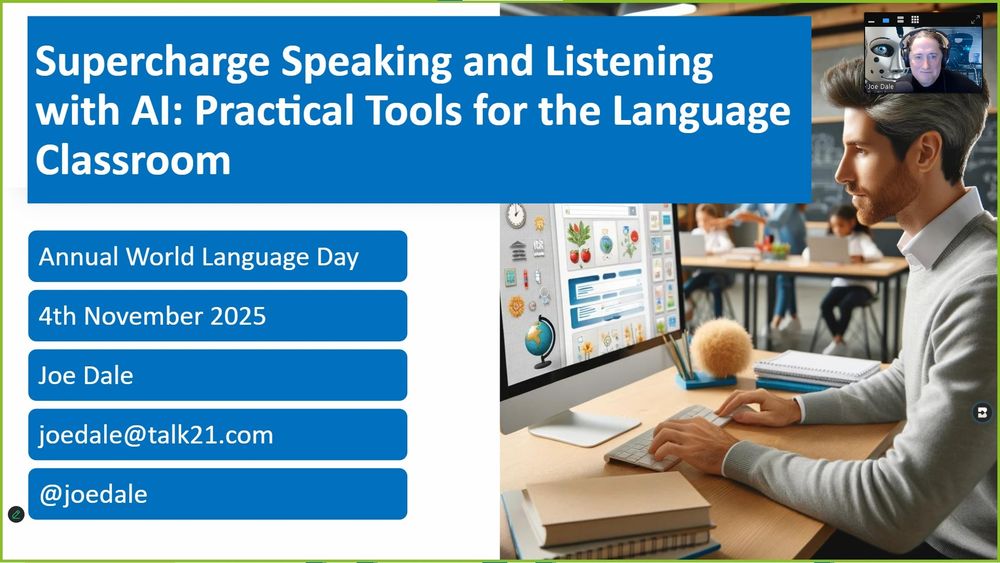 Supercharge Speaking and Listening with AI: Practical Tools for the Language Classroom

Annual World Language Day

4th November 2025

Joe Dale

joedale@talk21.com

@joedale

Joe Dale